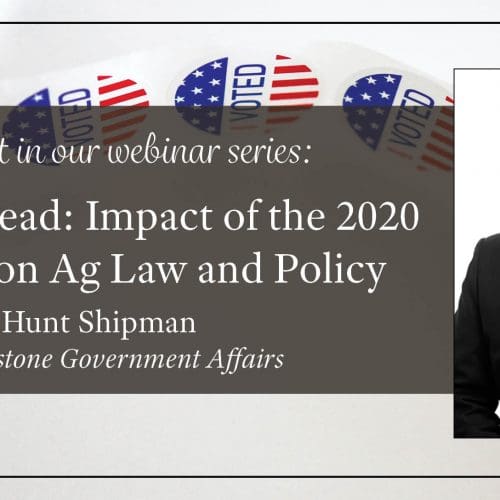 VOTED VOTED VOTED

t in our webinar series:

ead: Impact of the 2020 on Ag Law and Policy

Hunt Shipman
stone Government Affairs